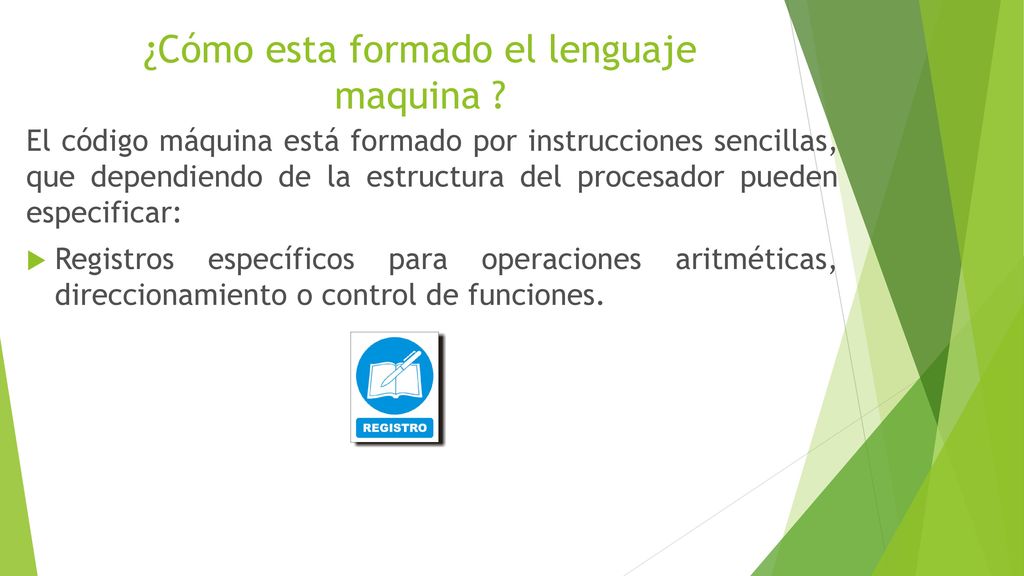 ¿Cómo esta formado el lenguaje maquina ?

El código máquina está formado por instrucciones sencillas, que dependiendo de la estructura del procesador pueden especificar:

Registros específicos para operaciones aritméticas, direccionamiento o control de funciones.

REGISTRO